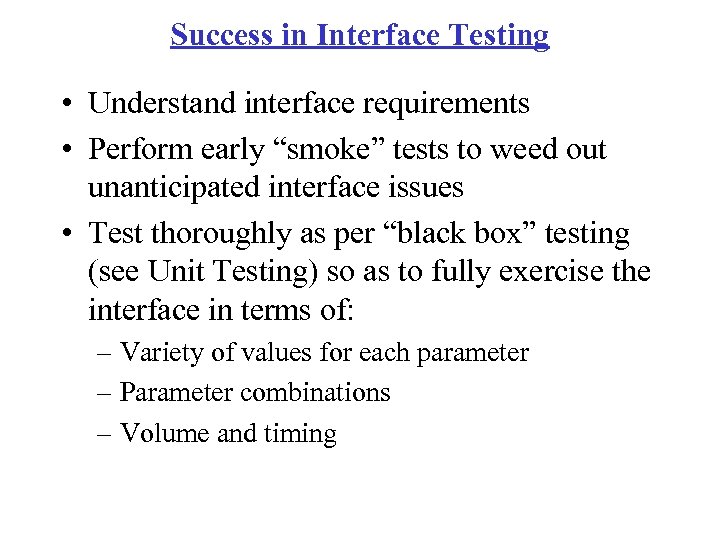 Success in Interface Testing

• Understand interface requirements
• Perform early “smoke” tests to weed out unanticipated interface issues
• Test thoroughly as per “black box” testing (see Unit Testing) so as to fully exercise the interface in terms of:
– Variety of values for each parameter
– Parameter combinations
– Volume and timing